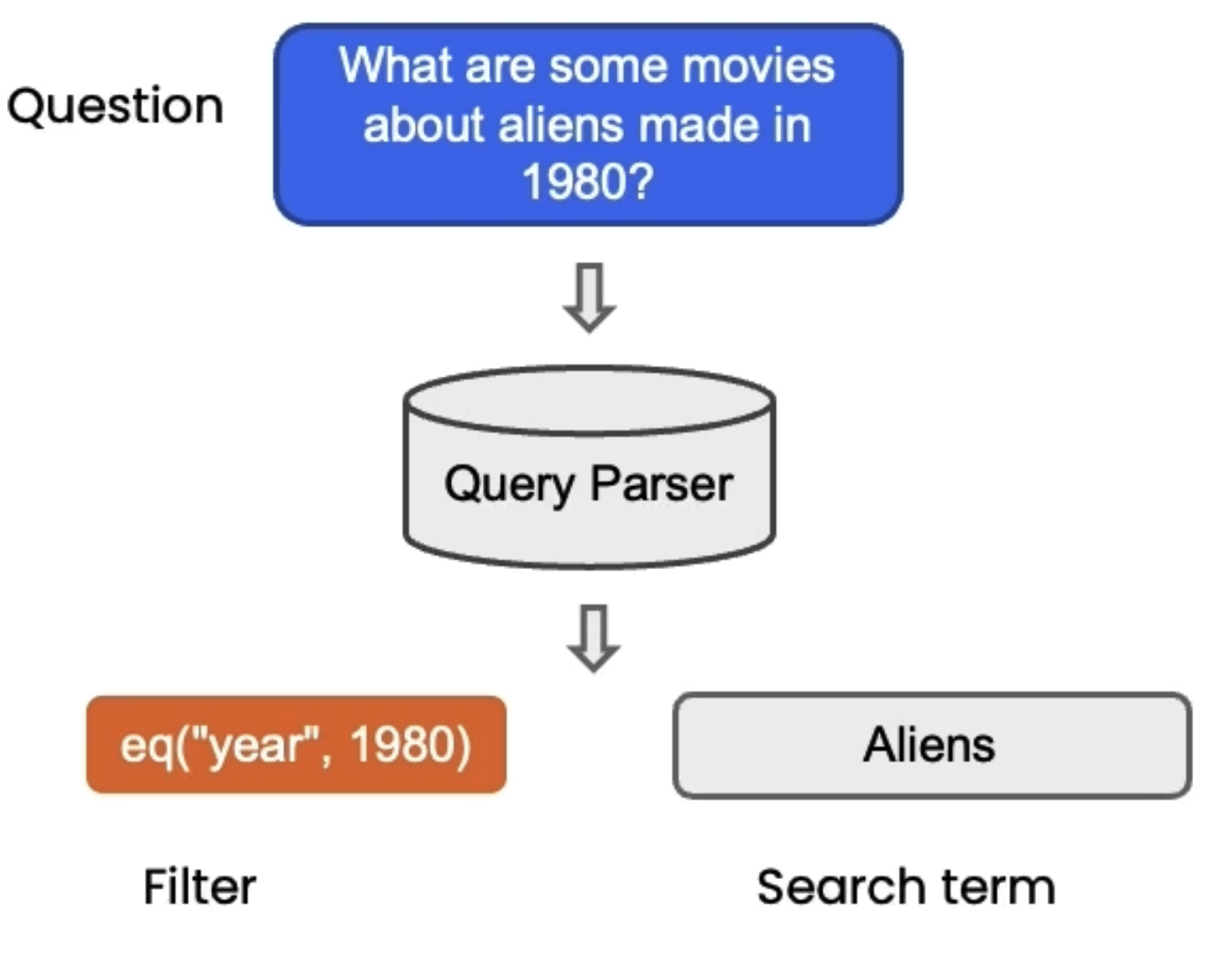 Question

What are some movies about aliens made in 1980?

Query Parser

eq("year", 1980)

Aliens

Filter

Search term